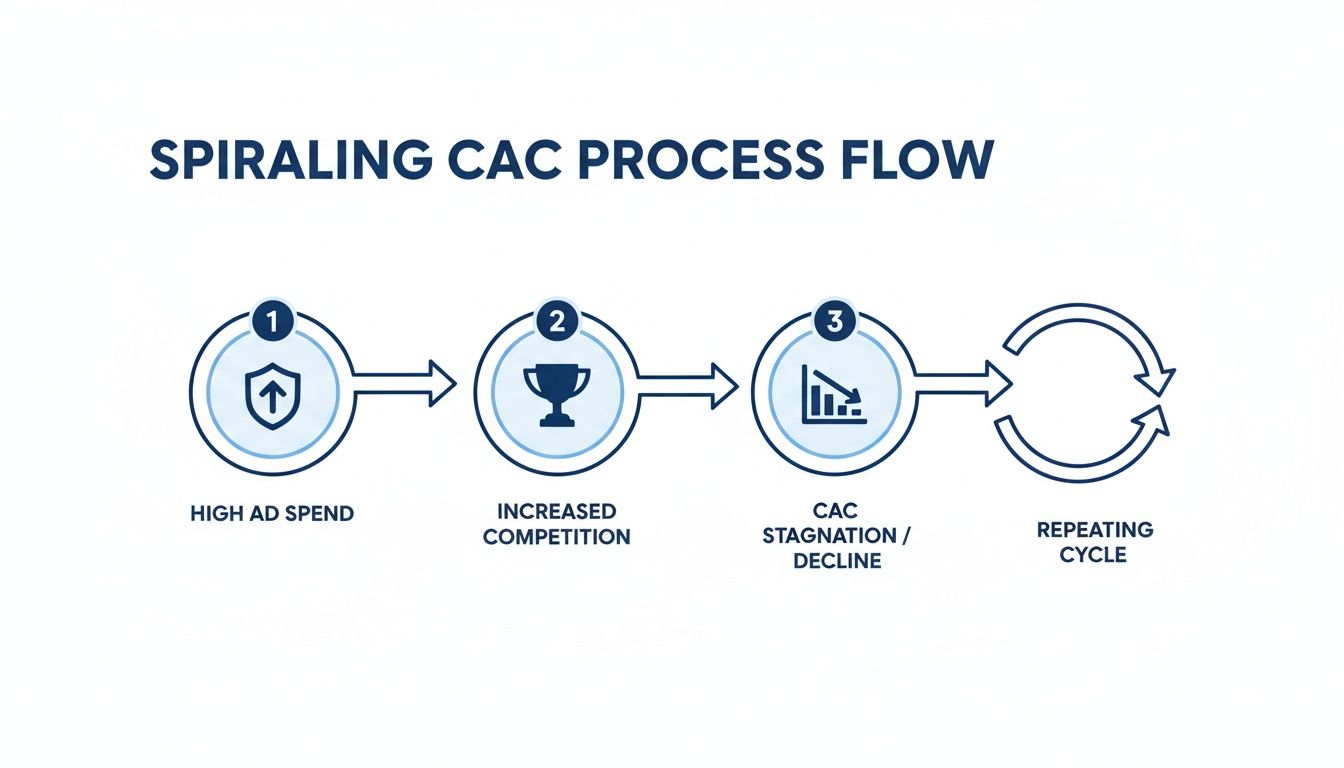 SPIRALING CAC PROCESS FLOW

1

HIGH AD SPEND

2

INCREASED COMPETITION

3

CAC STAGNATION / DECLINE

REPEATING CYCLE